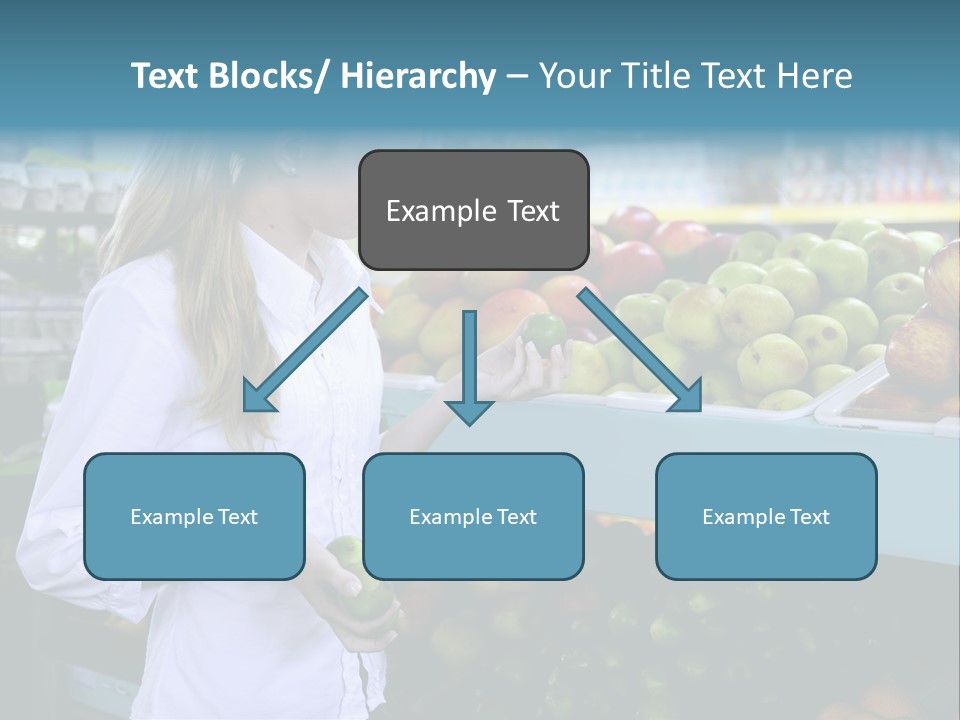 Text Blocks/ Hierarchy – Your Title Text Here

Example Text

Example Text

Example Text

Example Text